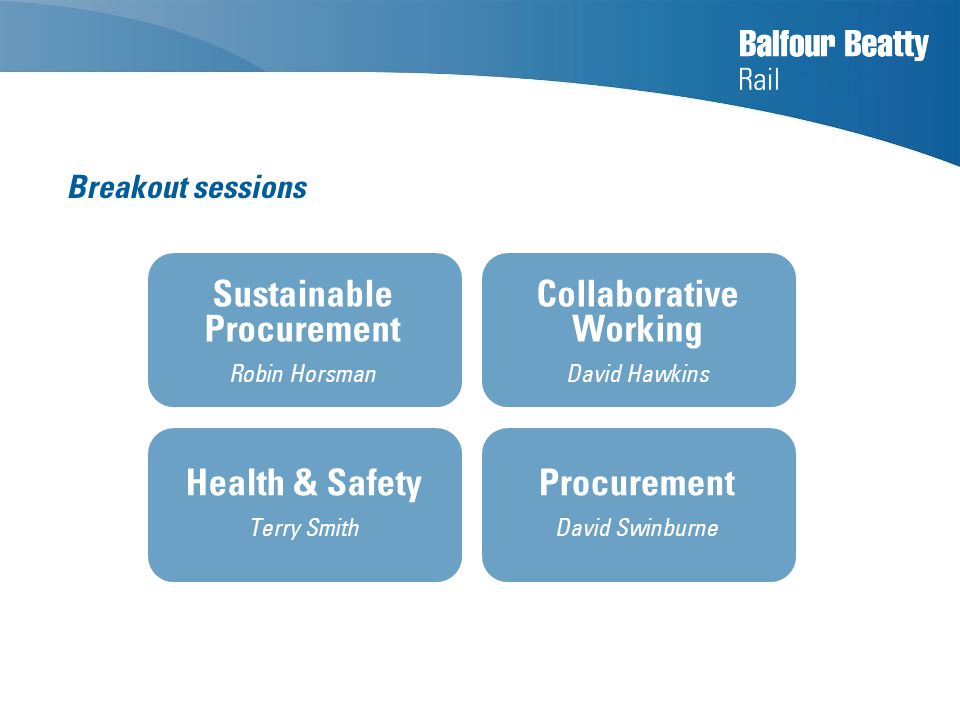 Balfour Beatty
Rail

Breakout sessions

Sustainable Procurement
Robin Horsman

Collaborative Working
David Hawkins

Health & Safety
Terry Smith

Procurement
David Swinburne